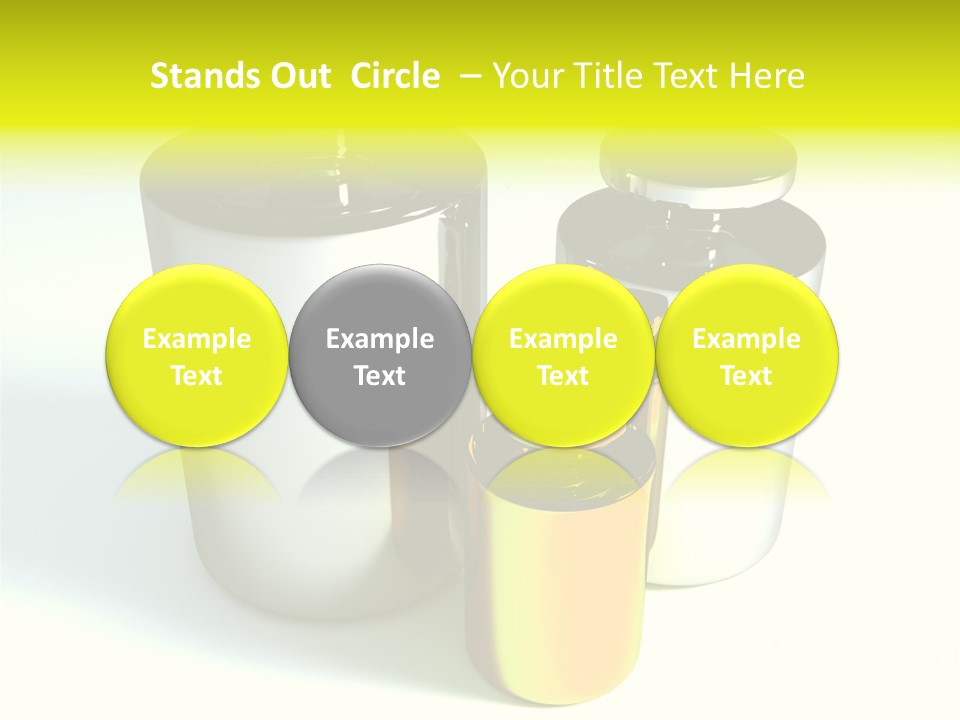 Stands Out Circle – Your Title Text Here

Example Text

Example Text

Example Text

Example Text